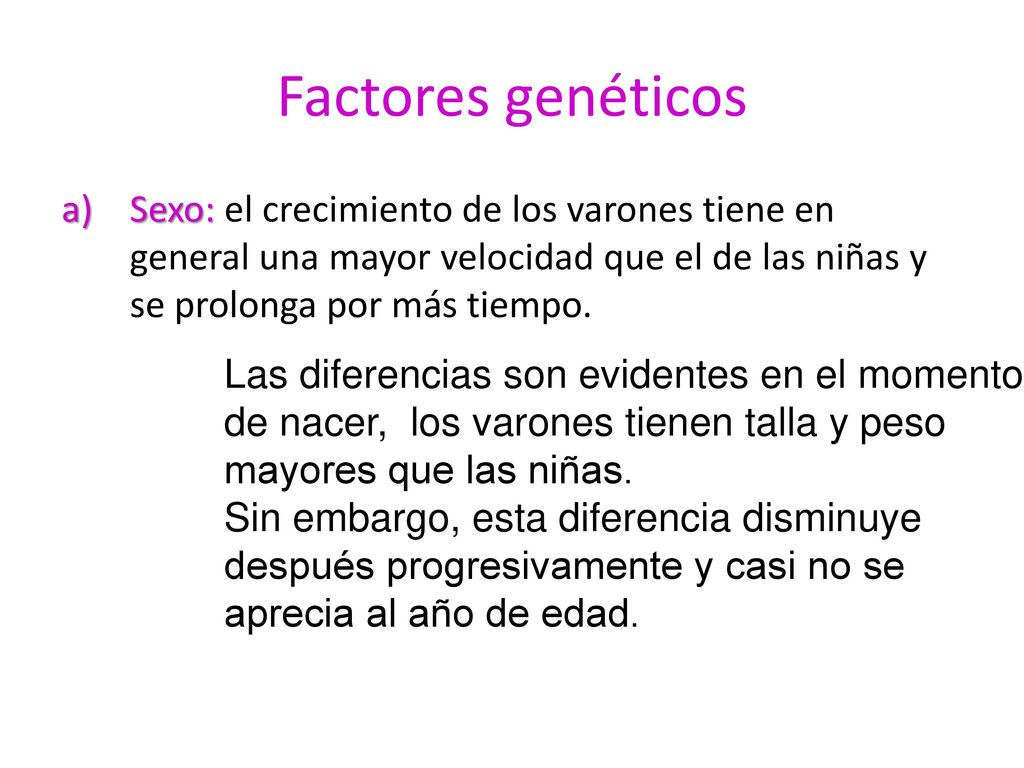 Factores genéticos

a) Sexo: el crecimiento de los varones tiene en general una mayor velocidad que el de las niñas y se prolonga por más tiempo.

Las diferencias son evidentes en el momento de nacer, los varones tienen talla y peso mayores que las niñas.
Sin embargo, esta diferencia disminuye después progresivamente y casi no se aprecia al año de edad.